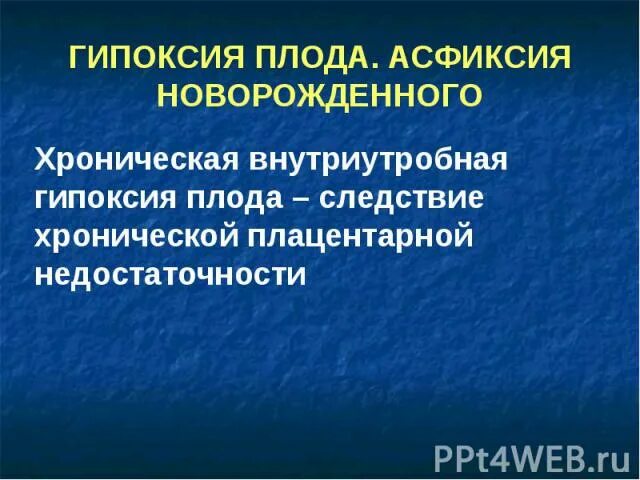 ГИПОКСИЯ ПЛОДА. АСФИКСИЯ НОВОРОЖДЕННОГО

Хроническая внутриутробная гипоксия плода – следствие хронической плацентарной недостаточности

PPt4WEB.ru